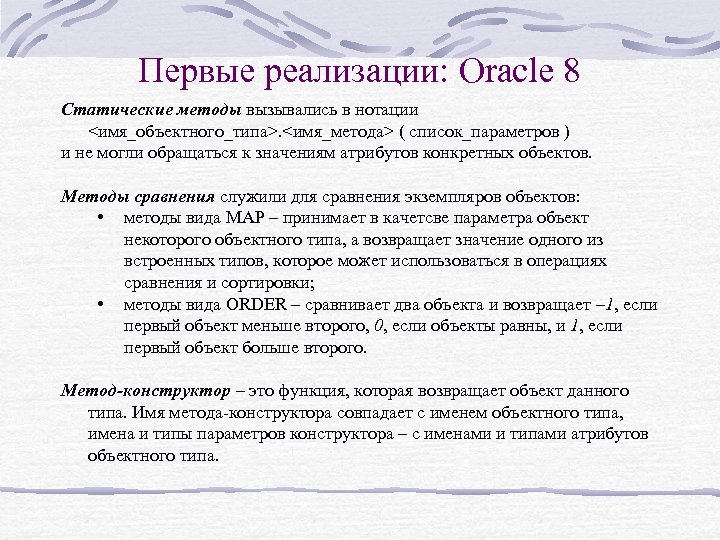 Первые реализации: Oracle 8

Статические методы вызывались в нотации
<имя_объектного_типа>.<имя_метода> ( список_параметров )
и не могли обращаться к значениям атрибутов конкретных объектов.

Методы сравнения служили для сравнения экземпляров объектов:
• методы вида MAP – принимает в качетсве параметра объект некоторого объектного типа, а возвращает значение одного из встроенных типов, которое может использоваться в операциях сравнения и сортировки;
• методы вида ORDER – сравнивает два объекта и возвращает –1, если первый объект меньше второго, 0, если объекты равны, и 1, если первый объект больше второго.

Метод-конструктор – это функция, которая возвращает объект данного типа. Имя метода-конструктора совпадает с именем объектного типа, имена и типы параметров конструктора – с именами и типами атрибутов объектного типа.